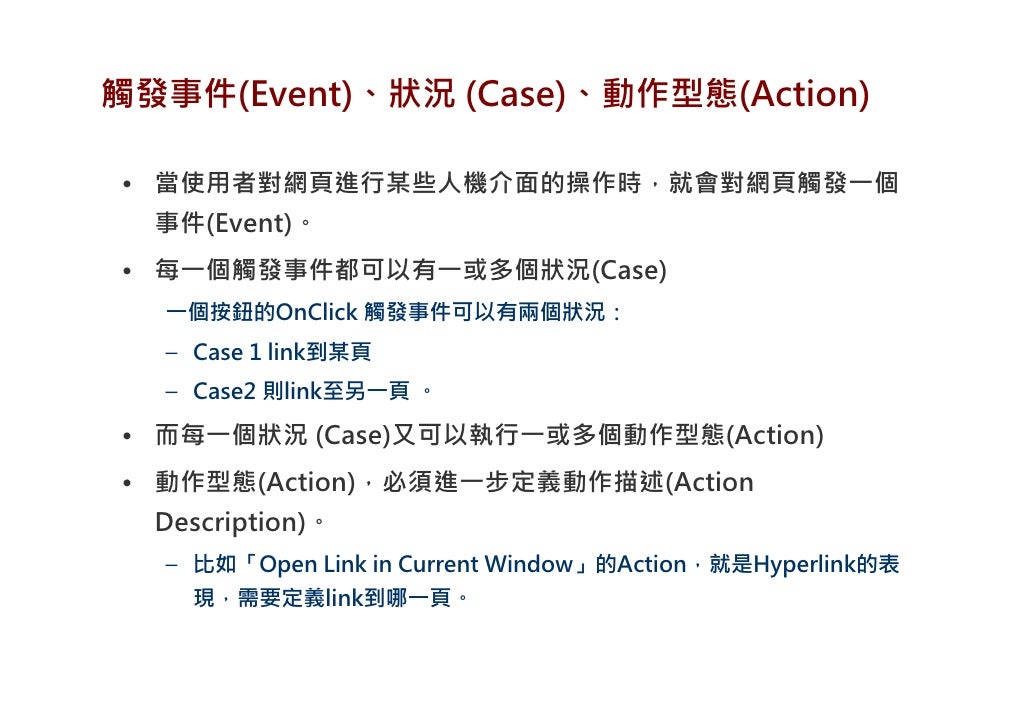 觸發事件(Event)、狀況 (Case)、動作型態(Action)

• 當使用者對網頁進行某些人機介面的操作時，就會對網頁觸發一個事件(Event)。

• 每一個觸發事件都可以有一或多個狀況(Case)

一個按鈕的OnClick 觸發事件可以有兩個狀況：

– Case 1 link到某頁

– Case2 則link至另一頁 。

• 而每一個狀況 (Case)又可以執行一或多個動作型態(Action)

• 動作型態(Action)，必須進一步定義動作描述(Action Description)。

– 比如「Open Link in Current Window」的Action，就是Hyperlink的表現，需要定義link到哪一頁。